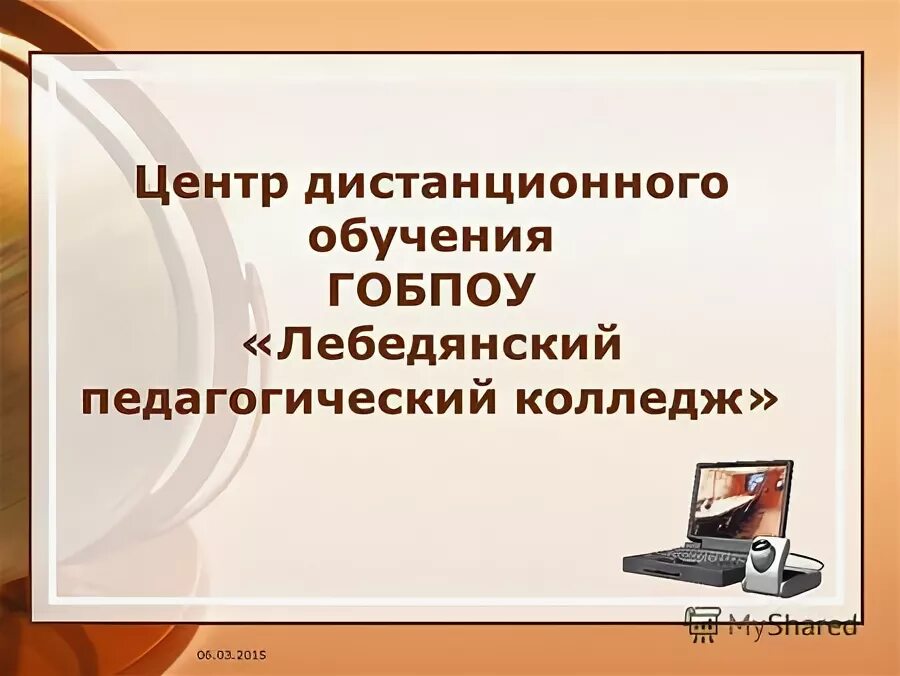 Центр дистанционного обучения ГОБПОУ «Лебедянский педагогический колледж»

MyShared

06.03.2015